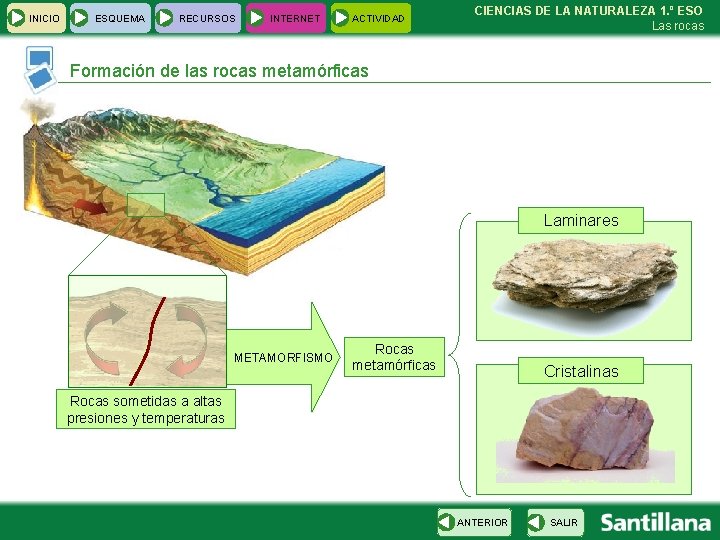 INICIO ESQUEMA RECURSOS INTERNET ACTIVIDAD

CIENCIAS DE LA NATURALEZA 1.º ESO
Las rocas

Formación de las rocas metamórficas

Rocas sometidas a altas presiones y temperaturas

METAMORFISMO

Rocas metamórficas

Laminares

Cristalinas

ANTERIOR SALIR

Santillana